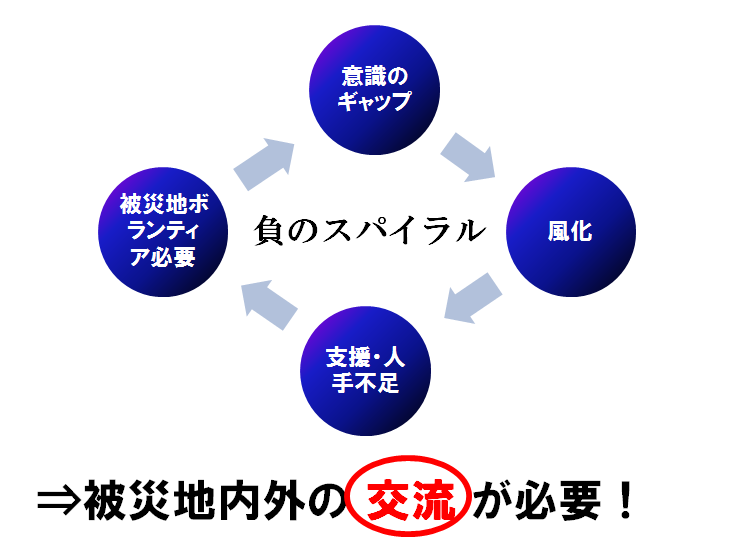 意識のギャップ

風化

支援・人手不足

被災地ボランティア必要

負のスパイラル

⇒被災地内外の交流が必要！